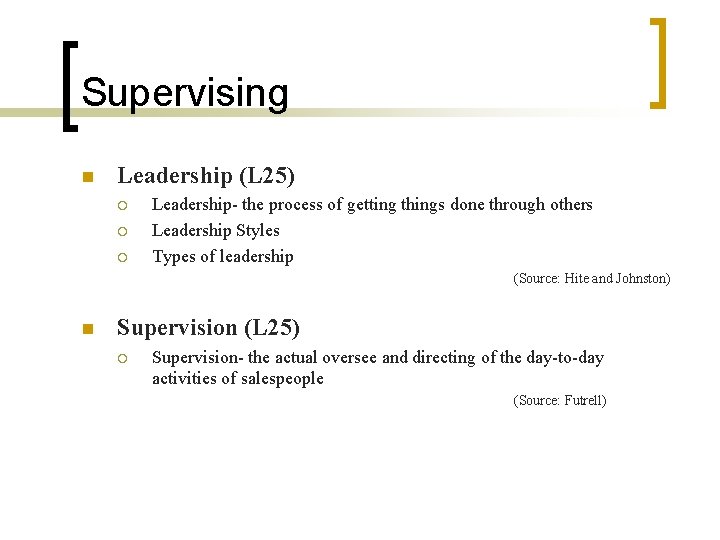 Supervising

Leadership (L25)

Leadership- the process of getting things done through others

Leadership Styles

Types of leadership

(Source: Hite and Johnston)

Supervision (L25)

Supervision- the actual oversee and directing of the day-to-day activities of salespeople

(Source: Futrell)